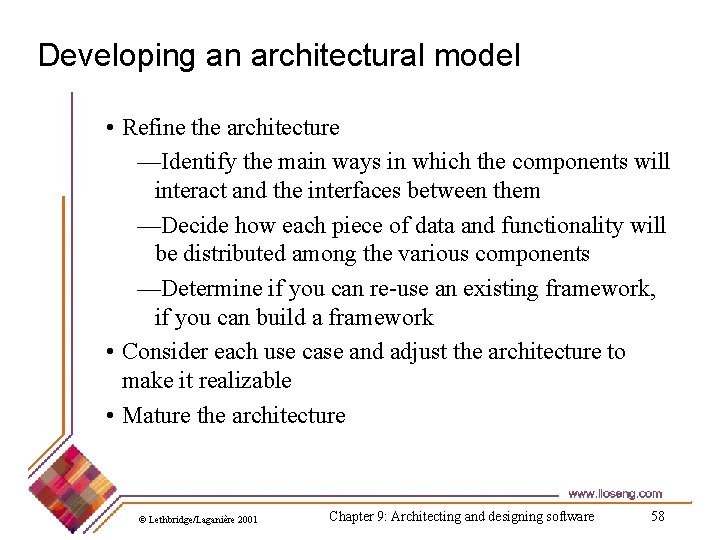 Developing an architectural model

• Refine the architecture

—Identify the main ways in which the components will interact and the interfaces between them

—Decide how each piece of data and functionality will be distributed among the various components

—Determine if you can re-use an existing framework, if you can build a framework

• Consider each use case and adjust the architecture to make it realizable

• Mature the architecture

www.lloseng.com

© Lethbridge/Laganière 2001

Chapter 9: Architecting and designing software

58